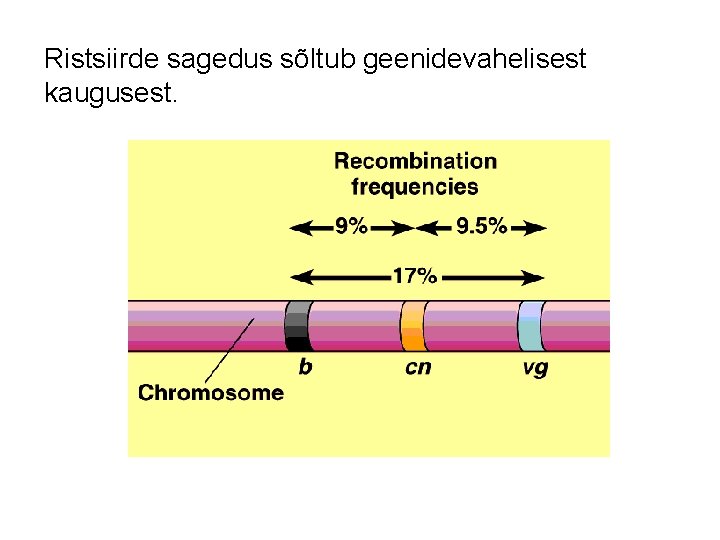 Ristsiirde sagedus sõltub geenidevahelisest kaugusest.

Recombination frequencies

9%

9.5%

17%

Chromosome

b

cn

vg